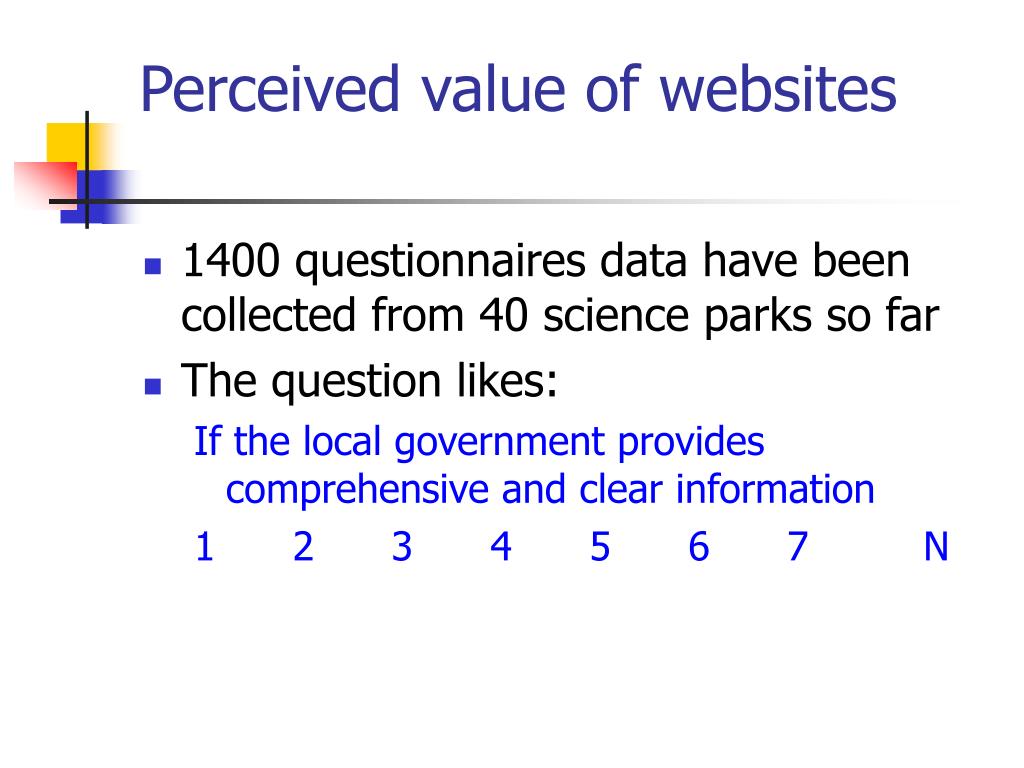 Perceived value of websites

1400 questionnaires data have been collected from 40 science parks so far

The question likes:

If the local government provides comprehensive and clear information

1 2 3 4 5 6 7 N